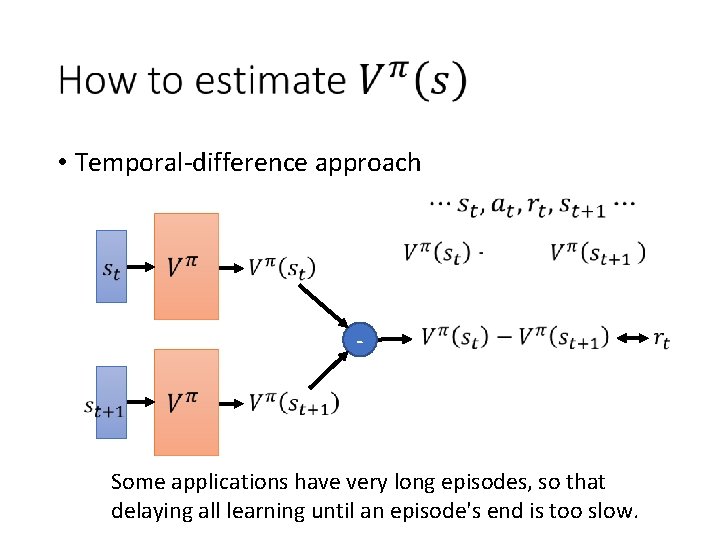 How to estimate $V^{\pi}(s)$

• Temporal-difference approach

$\cdots s_t, a_t, r_t, s_{t+1} \cdots$

$V^{\pi}(s_t)$ · $V^{\pi}(s_{t+1})$

$s_t$ $V^{\pi}$ $V^{\pi}(s_t)$

-

$V^{\pi}(s_t) - V^{\pi}(s_{t+1}) \leftrightarrow r_t$

$s_{t+1}$ $V^{\pi}$ $V^{\pi}(s_{t+1})$

Some applications have very long episodes, so that delaying all learning until an episode's end is too slow.